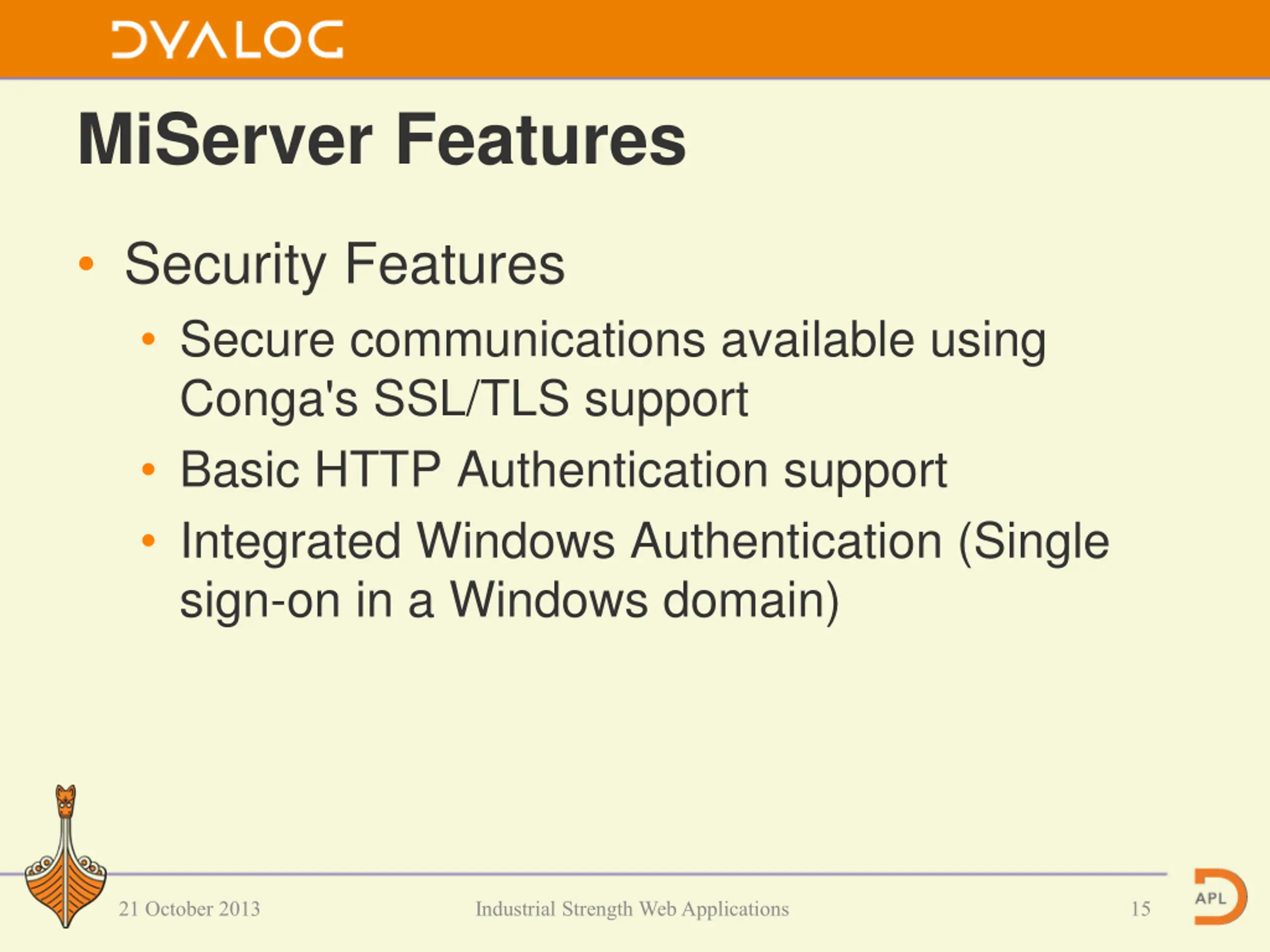 DYALOG

MiServer Features

• Security Features
  • Secure communications available using Conga's SSL/TLS support
  • Basic HTTP Authentication support
  • Integrated Windows Authentication (Single sign-on in a Windows domain)

21 October 2013

Industrial Strength Web Applications

15

APL